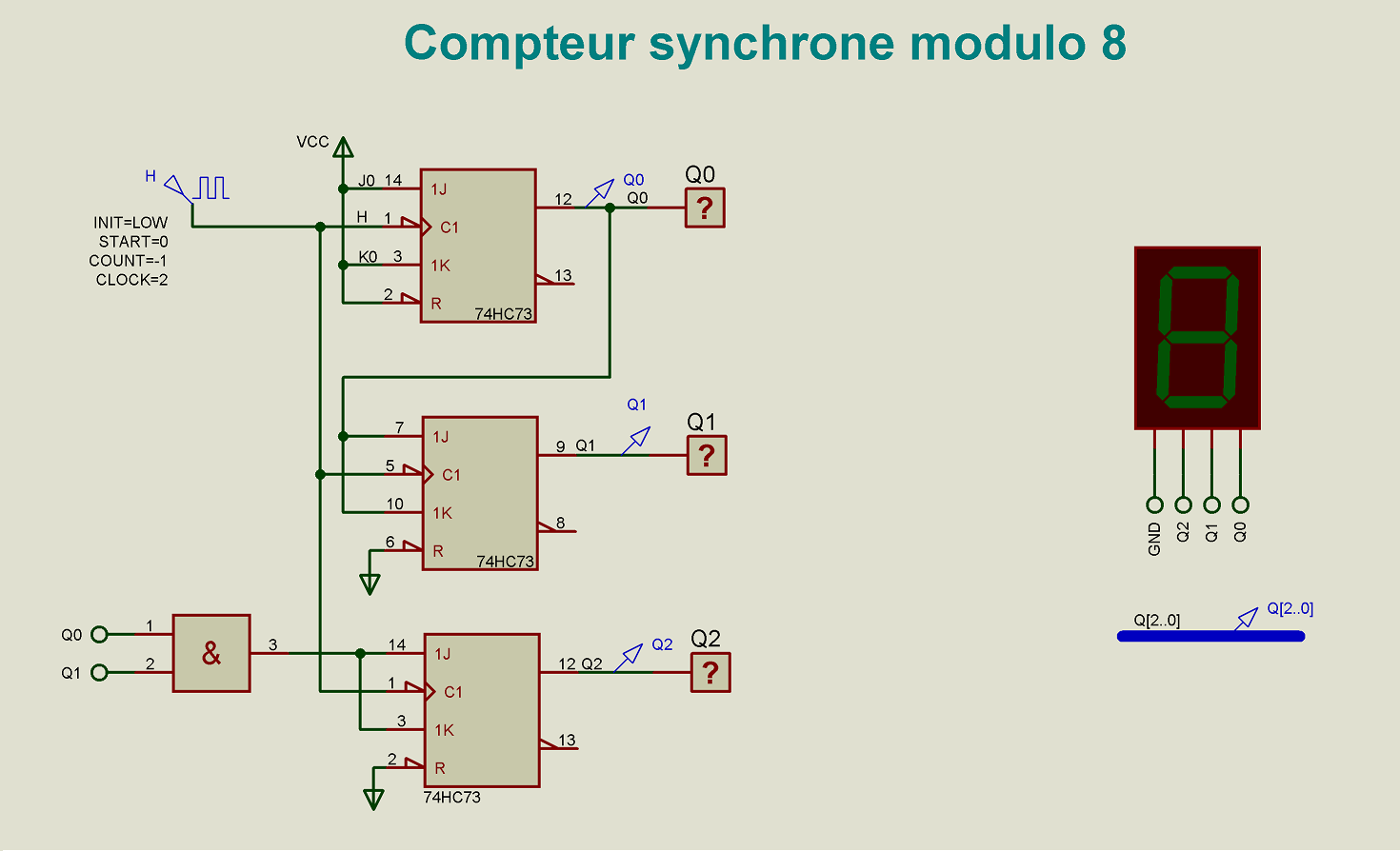 Compteur synchrone modulo 8

VCC

H

INIT=LOW
START=0
COUNT=-1
CLOCK=2

J0 14
1J
H 1
C1
K0 3
1K
2
R
74HC73
12
Q0
Q0
13
Q0
?

7
1J
5
C1
10
1K
6
R
74HC73
9 Q1
Q1
8
Q1
?

Q0
1
Q1
2
&
3

14
1J
1
C1
3
1K
2
R
74HC73
12 Q2
Q2
13
Q2
?

GND
Q2
Q1
Q0

Q[2..0]
Q[2..0]